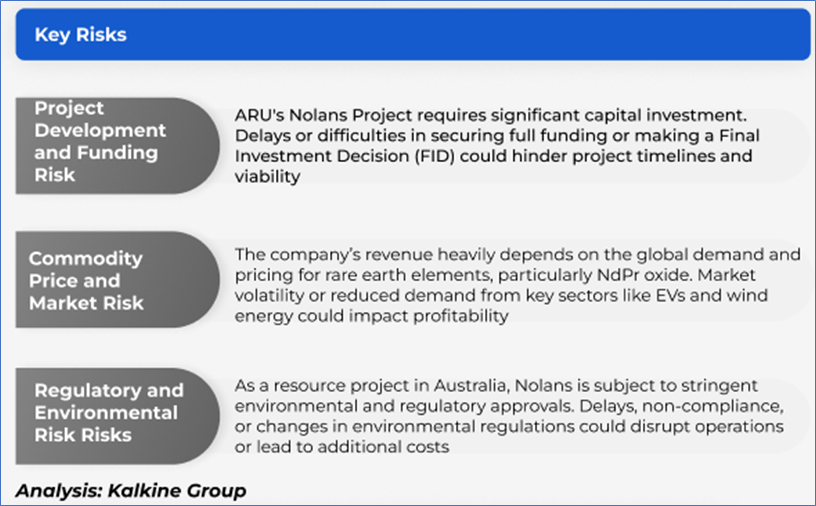 Key Risks

Project Development and Funding Risk

ARU's Nolans Project requires significant capital investment. Delays or difficulties in securing full funding or making a Final Investment Decision (FID) could hinder project timelines and viability

Commodity Price and Market Risk

The company's revenue heavily depends on the global demand and pricing for rare earth elements, particularly NdPr oxide. Market volatility or reduced demand from key sectors like EVs and wind energy could impact profitability

Regulatory and Environmental Risk Risks

As a resource project in Australia, Nolans is subject to stringent environmental and regulatory approvals. Delays, non-compliance, or changes in environmental regulations could disrupt operations or lead to additional costs

Analysis: Kalkine Group